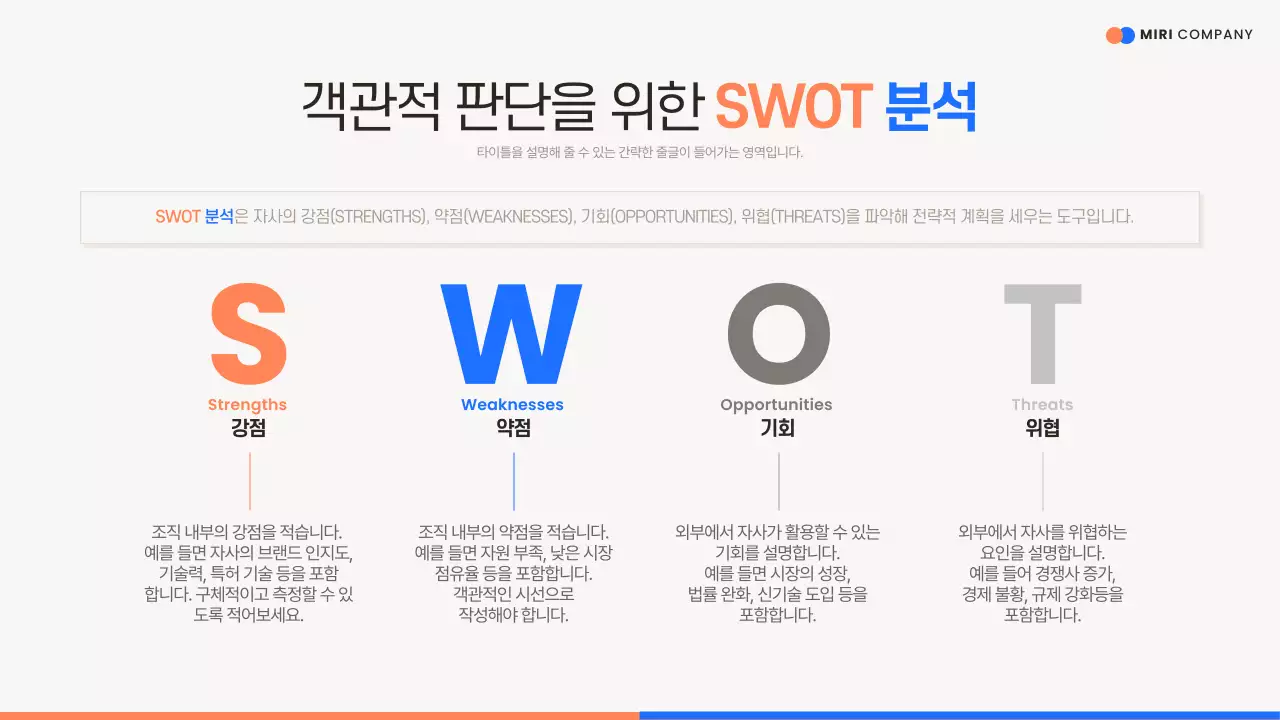 MIRI COMPANY

객관적 판단을 위한 SWOT 분석

타이틀을 설명해 줄 수 있는 간략한 줄글이 들어가는 영역입니다.

SWOT 분석은 자사의 강점(STRENGTHS), 약점(WEAKNESSES), 기회(OPPORTUNITIES), 위협(THREATS)을 파악해 전략적 계획을 세우는 도구입니다.

S
Strengths
강점

조직 내부의 강점을 적습니다. 예를 들면 자사의 브랜드 인지도, 기술력, 특허 기술 등을 포함합니다. 구체적이고 측정할 수 있도록 적어보세요.

W
Weaknesses
약점

조직 내부의 약점을 적습니다. 예를 들면 자원 부족, 낮은 시장 점유율 등을 포함합니다. 객관적인 시선으로 작성해야 합니다.

O
Opportunities
기회

외부에서 자사가 활용할 수 있는 기회를 설명합니다. 예를 들면 시장의 성장, 법률 완화, 신기술 도입 등을 포함합니다.

T
Threats
위협

외부에서 자사를 위협하는 요인을 설명합니다. 예를 들어 경쟁사 증가, 경제 불황, 규제 강화등을 포함합니다.